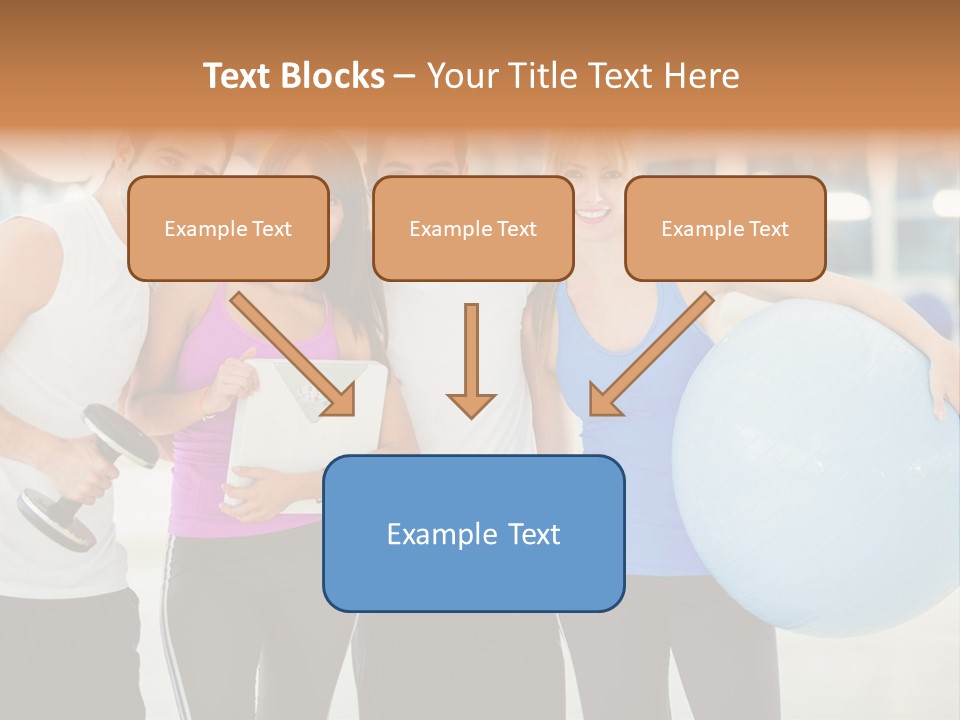 Text Blocks – Your Title Text Here

Example Text

Example Text

Example Text

Example Text